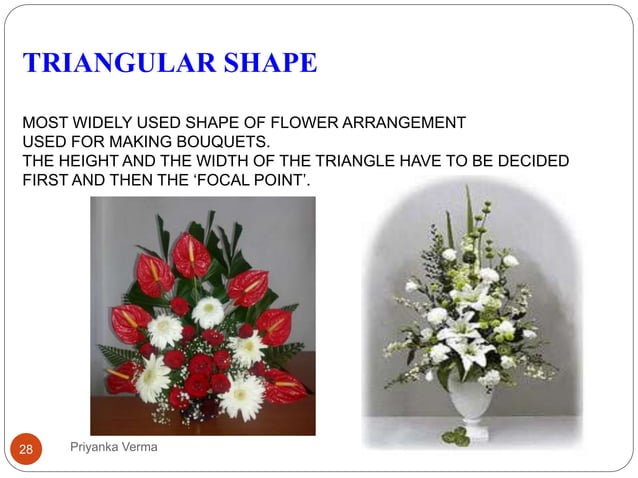 TRIANGULAR SHAPE

MOST WIDELY USED SHAPE OF FLOWER ARRANGEMENT
USED FOR MAKING BOUQUETS.
THE HEIGHT AND THE WIDTH OF THE TRIANGLE HAVE TO BE DECIDED FIRST AND THEN THE ‘FOCAL POINT’.

28

Priyanka Verma